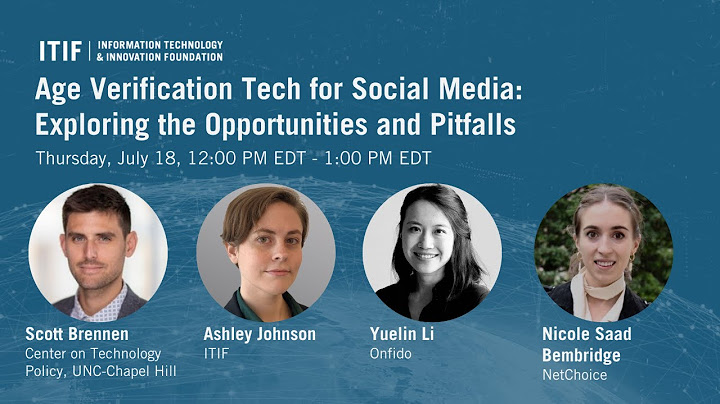 ITIF | INFORMATION TECHNOLOGY & INNOVATION FOUNDATION

Age Verification Tech for Social Media: Exploring the Opportunities and Pitfalls

Thursday, July 18, 12:00 PM EDT - 1:00 PM EDT

Scott Brennen
Center on Technology Policy, UNC-Chapel Hill

Ashley Johnson
ITIF

Yuelin Li
Onfido

Nicole Saad Bembridge
NetChoice